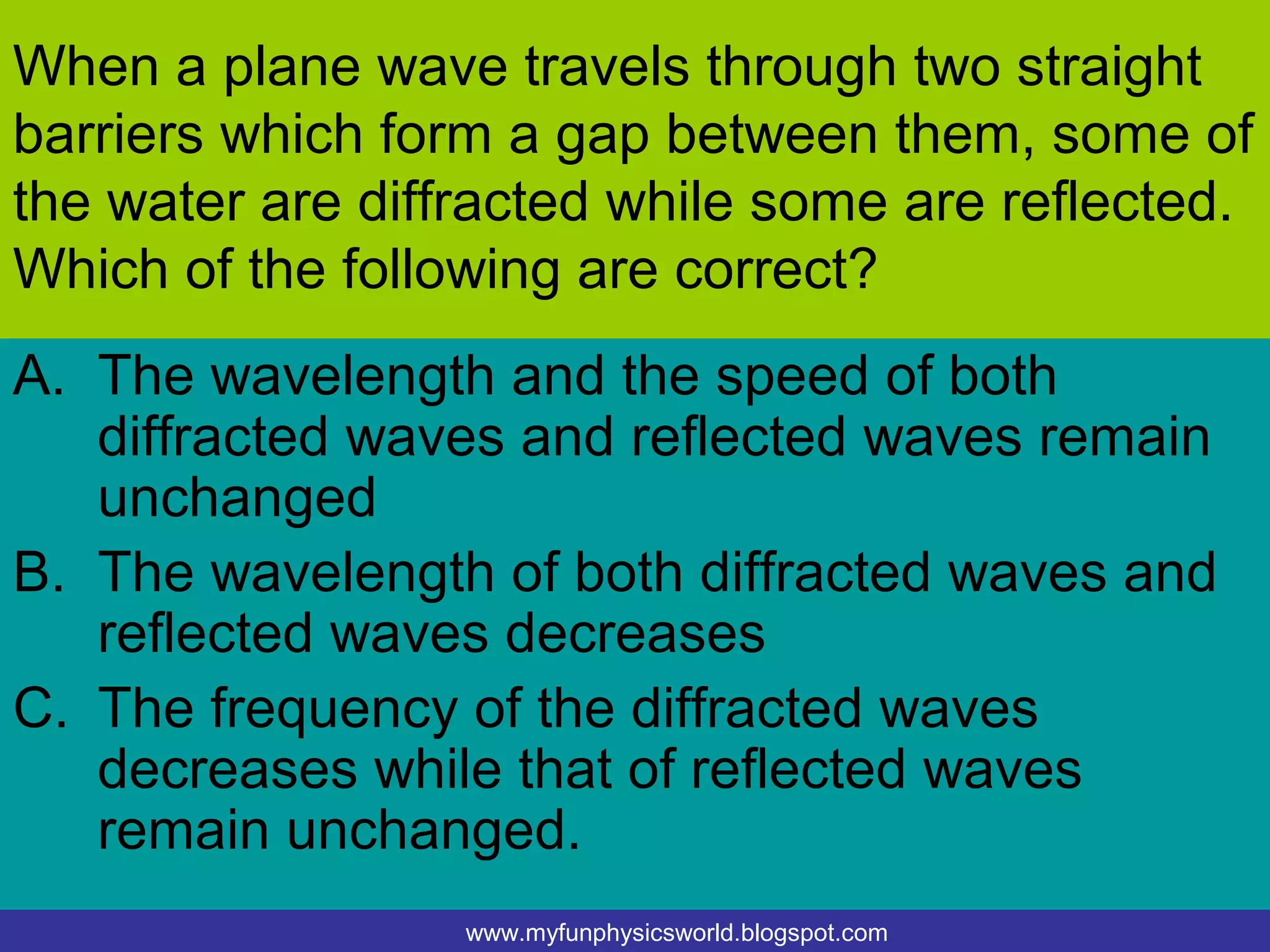 When a plane wave travels through two straight barriers which form a gap between them, some of the water are diffracted while some are reflected. Which of the following are correct?

A. The wavelength and the speed of both diffracted waves and reflected waves remain unchanged

B. The wavelength of both diffracted waves and reflected waves decreases

C. The frequency of the diffracted waves decreases while that of reflected waves remain unchanged.

www.myfunphysicsworld.blogspot.com